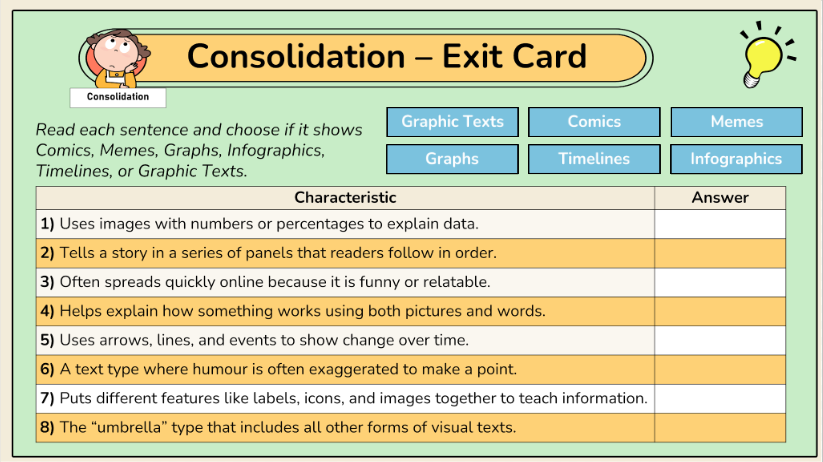 Consolidation – Exit Card

Consolidation

Read each sentence and choose if it shows Comics, Memes, Graphs, Infographics, Timelines, or Graphic Texts.

Graphic Texts
Comics
Memes
Graphs
Timelines
Infographics

| Characteristic | Answer |
|---|---|
| **1)** Uses images with numbers or percentages to explain data. | |
| **2)** Tells a story in a series of panels that readers follow in order. | |
| **3)** Often spreads quickly online because it is funny or relatable. | |
| **4)** Helps explain how something works using both pictures and words. | |
| **5)** Uses arrows, lines, and events to show change over time. | |
| **6)** A text type where humour is often exaggerated to make a point. | |
| **7)** Puts different features like labels, icons, and images together to teach information. | |
| **8)** The “umbrella” type that includes all other forms of visual texts. | |